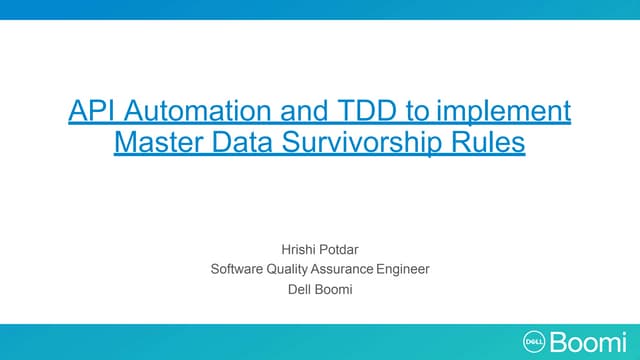 API Automation and TDD to implement Master Data Survivorship Rules

Hrishi Potdar
Software Quality Assurance Engineer
Dell Boomi

DELL Boomi